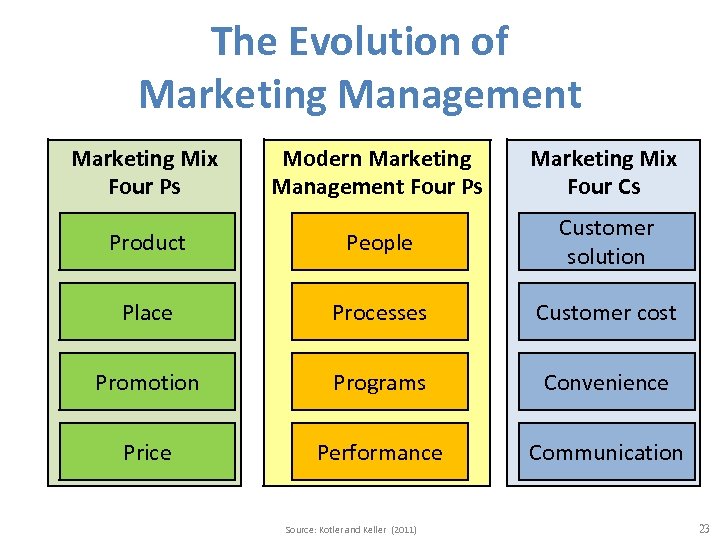 The Evolution of
Marketing Management

Marketing Mix
Four Ps

Product

Place

Promotion

Price

Modern Marketing
Management Four Ps

People

Processes

Programs

Performance

Marketing Mix
Four Cs

Customer
solution

Customer cost

Convenience

Communication

Source: Kotler and Keller (2011)

23